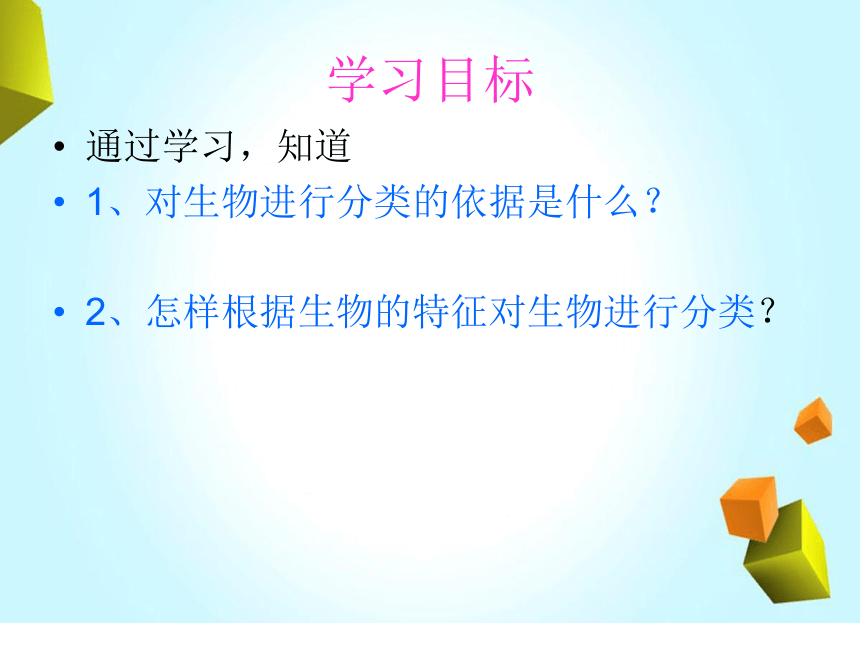 学习目标

• 通过学习，知道

• 1、对生物进行分类的依据是什么？

• 2、怎样根据生物的特征对生物进行分类？